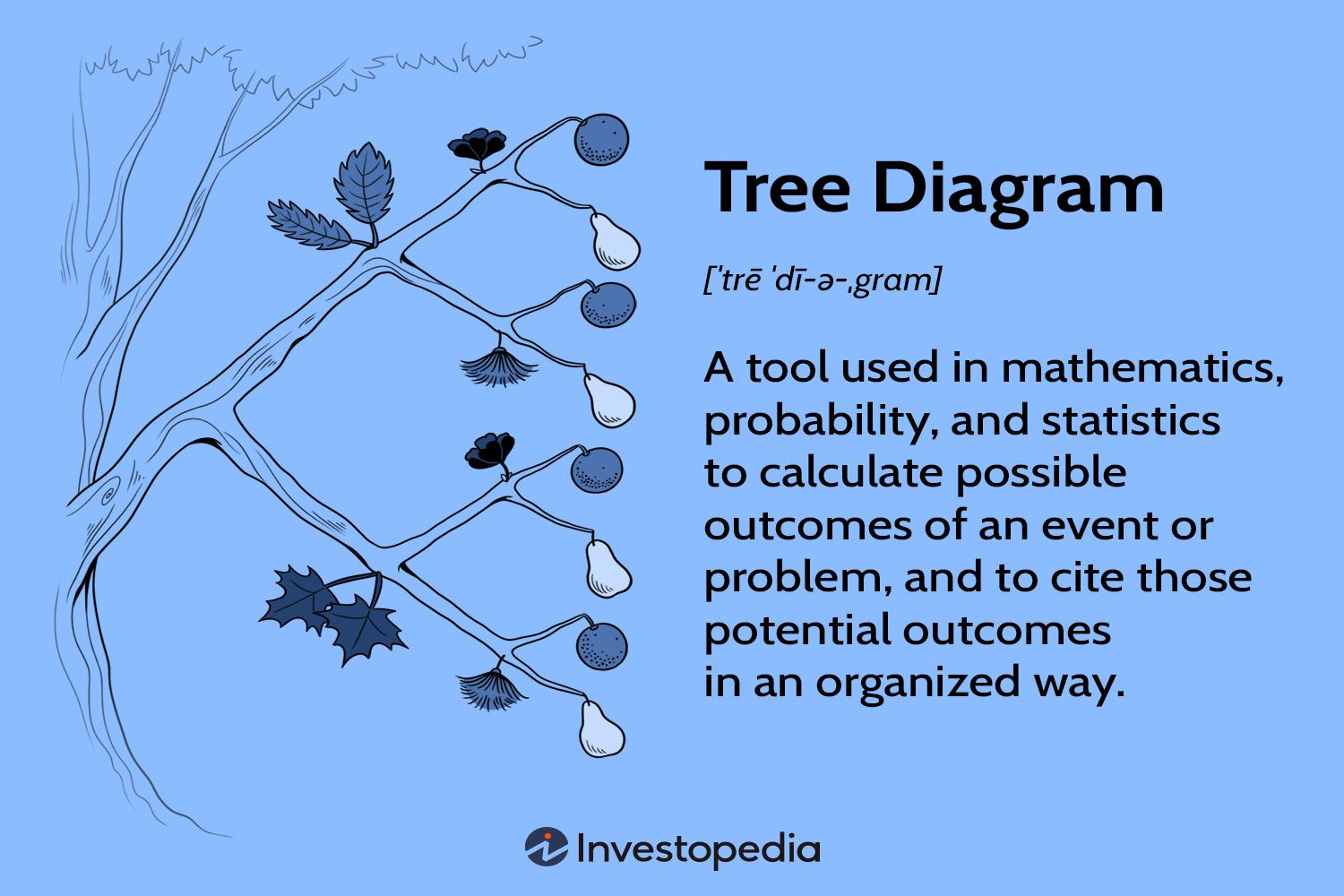 Tree Diagram

[ˈtrē ˈdī-ə-ˌgram]

A tool used in mathematics, probability, and statistics to calculate possible outcomes of an event or problem, and to cite those potential outcomes in an organized way.

Investopedia